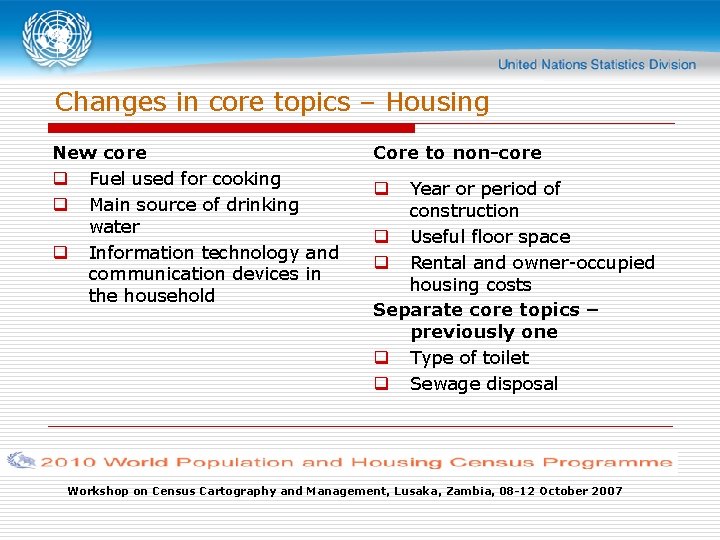 United Nations Statistics Division

Changes in core topics – Housing

New core
❑ Fuel used for cooking
❑ Main source of drinking water
❑ Information technology and communication devices in the household

Core to non-core
❑ Year or period of construction
❑ Useful floor space
❑ Rental and owner-occupied housing costs

Separate core topics – previously one
❑ Type of toilet
❑ Sewage disposal

2010 World Population and Housing Census Programme

Workshop on Census Cartography and Management, Lusaka, Zambia, 08-12 October 2007